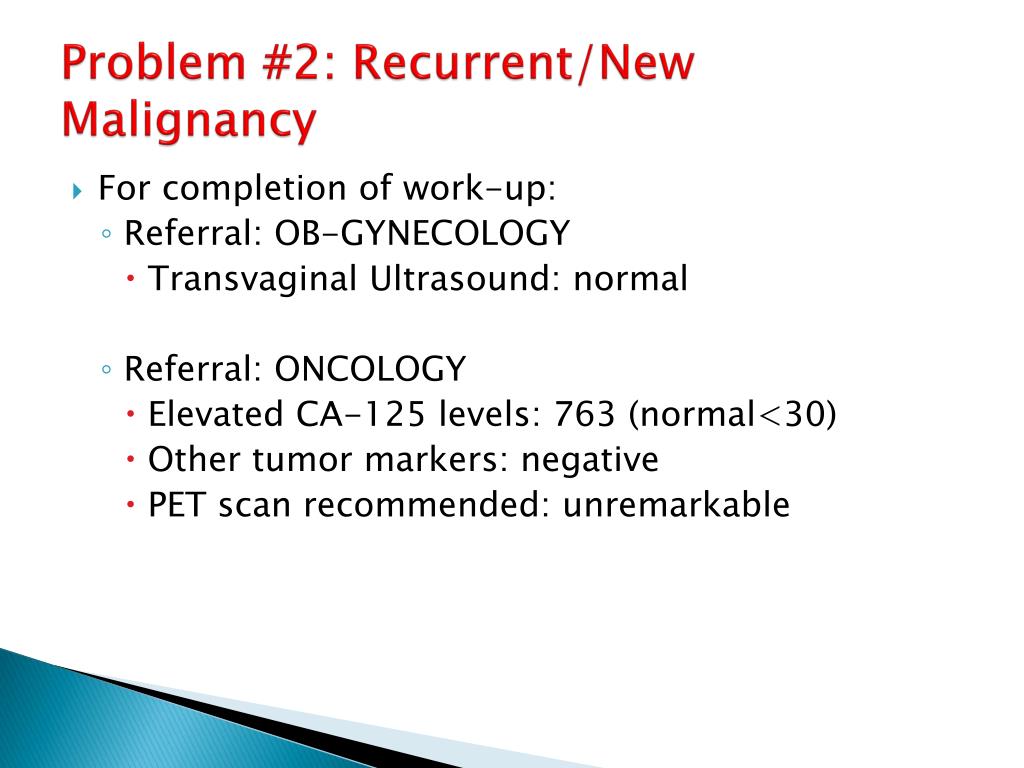 Problem #2: Recurrent/New Malignancy

For completion of work-up:
Referral: OB-GYNECOLOGY
Transvaginal Ultrasound: normal

Referral: ONCOLOGY
Elevated CA-125 levels: 763 (normal<30)
Other tumor markers: negative
PET scan recommended: unremarkable